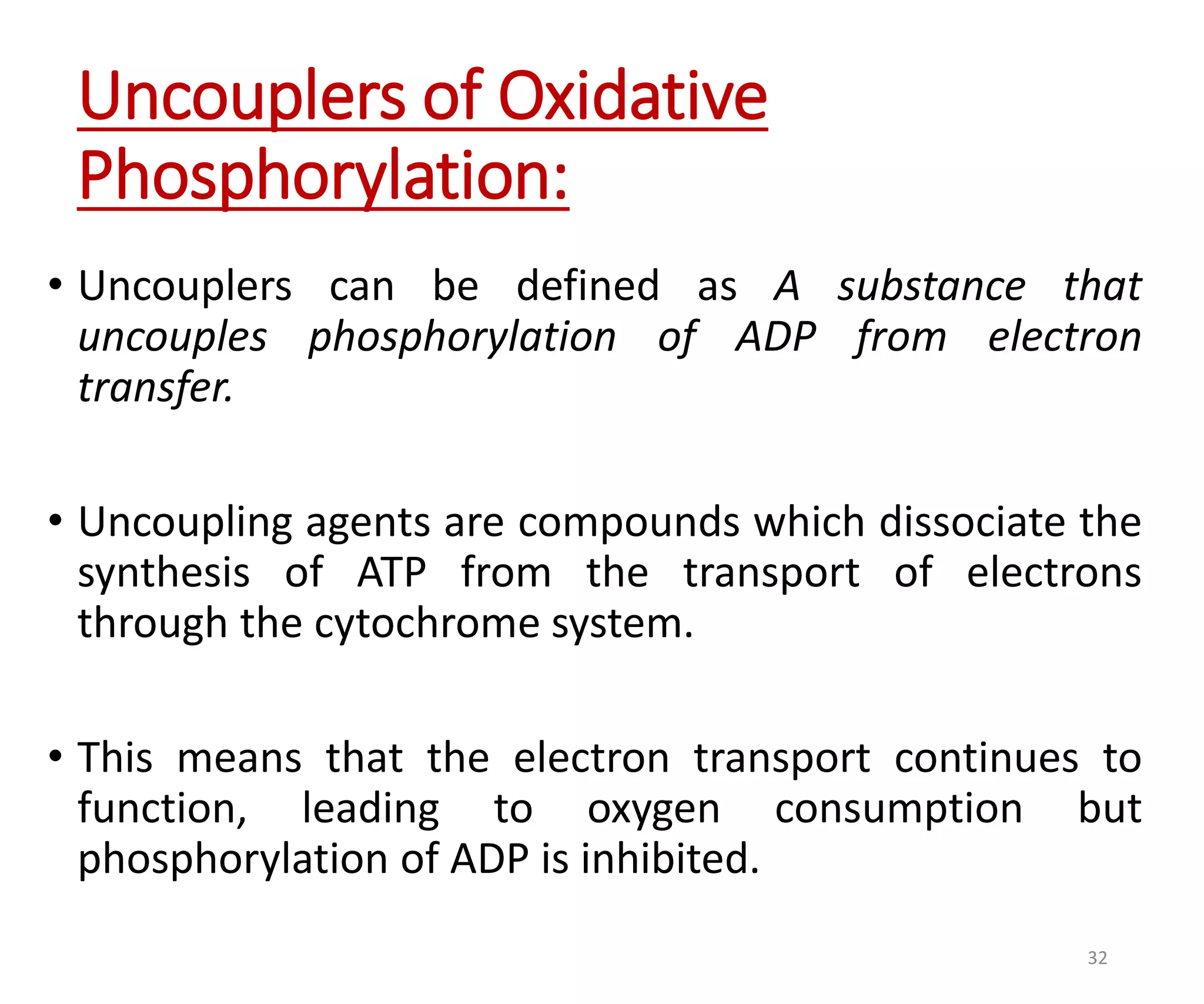 Uncouplers of Oxidative Phosphorylation:

• Uncouplers can be defined as A substance that uncouples phosphorylation of ADP from electron transfer.

• Uncoupling agents are compounds which dissociate the synthesis of ATP from the transport of electrons through the cytochrome system.

• This means that the electron transport continues to function, leading to oxygen consumption but phosphorylation of ADP is inhibited.

32